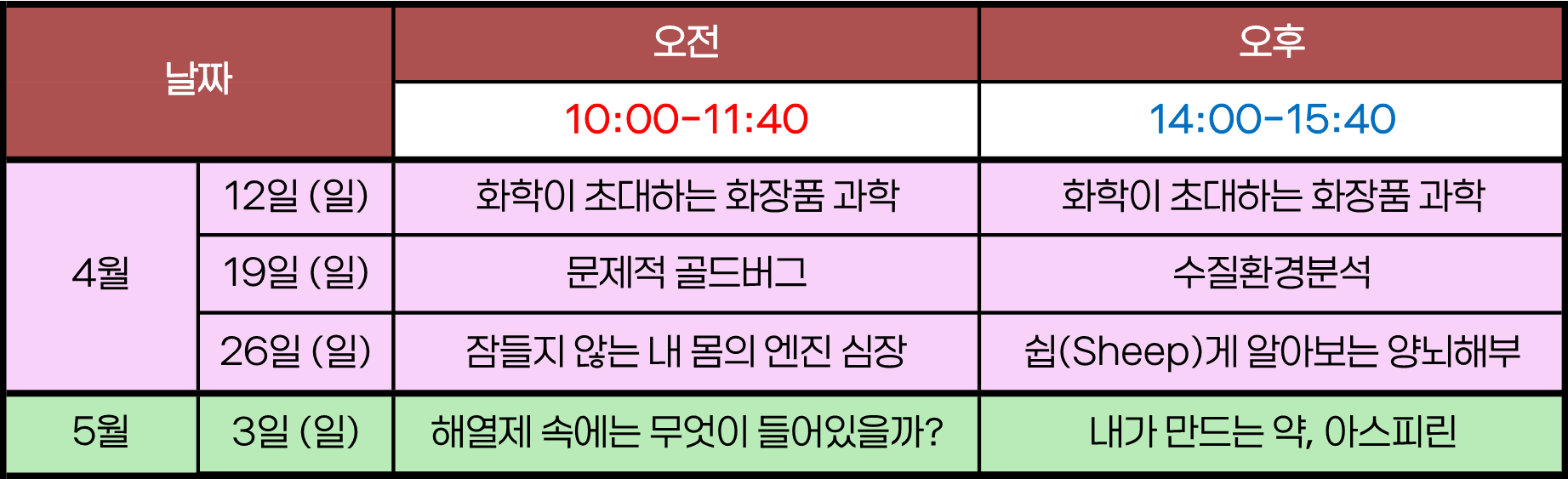 | 날짜 | | 오전 | 오후 |
|---|---|---|---|
| | | 10:00-11:40 | 14:00-15:40 |
| 4월 | 12일 (일) | 화학이 초대하는 화장품 과학 | 화학이 초대하는 화장품 과학 |
| | 19일 (일) | 문제적 골드버그 | 수질환경분석 |
| | 26일 (일) | 잠들지 않는 내 몸의 엔진 심장 | 쉽(Sheep)게 알아보는 양뇌해부 |
| 5월 | 3일 (일) | 해열제 속에는 무엇이 들어있을까? | 내가 만드는 약, 아스피린 |